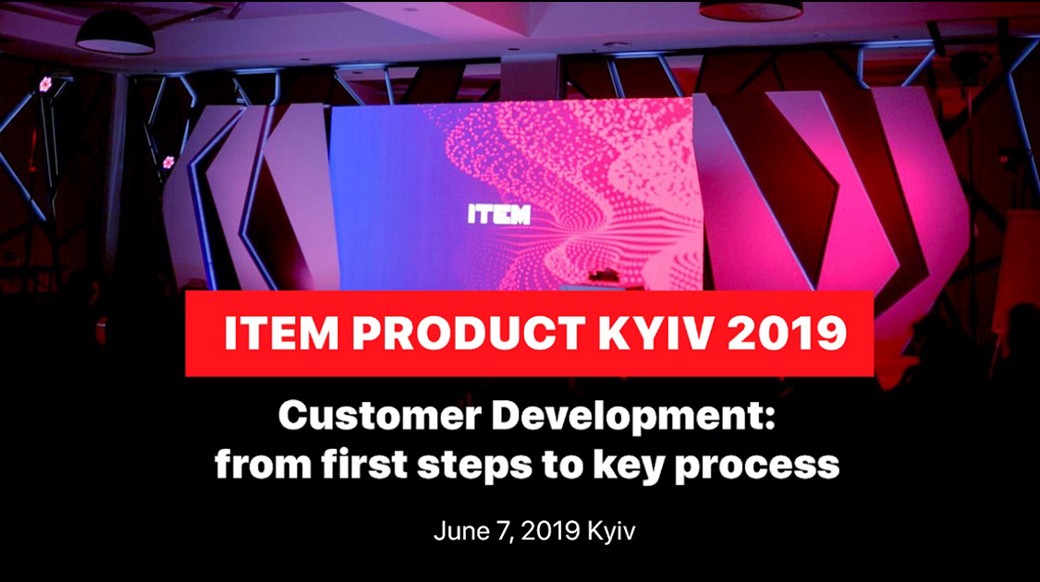 ITEM

ITEM PRODUCT KYIV 2019

Customer Development: from first steps to key process

June 7, 2019 Kyiv